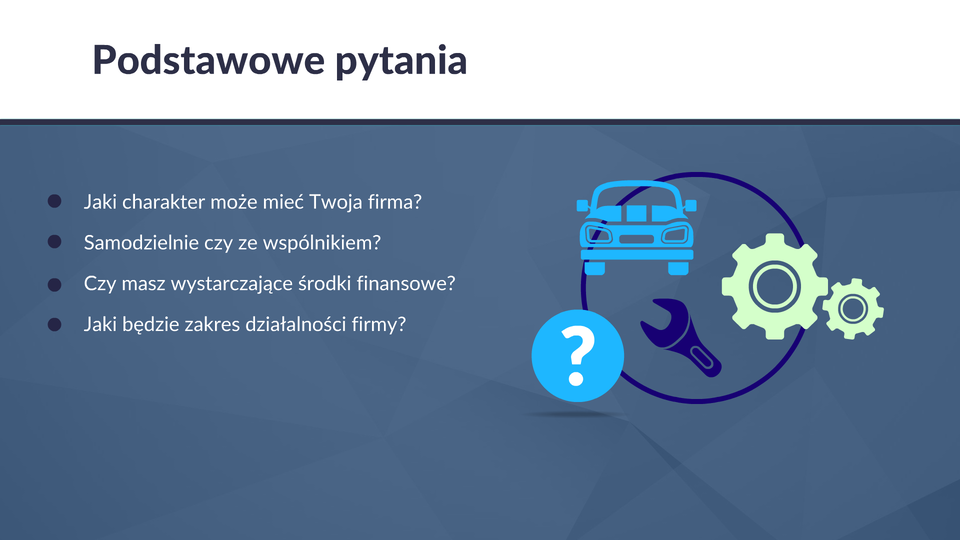 Podstawowe pytania

- Jaki charakter może mieć Twoja firma?
- Samodzielnie czy ze wspólnikiem?
- Czy masz wystarczające środki finansowe?
- Jaki będzie zakres działalności firmy?

?